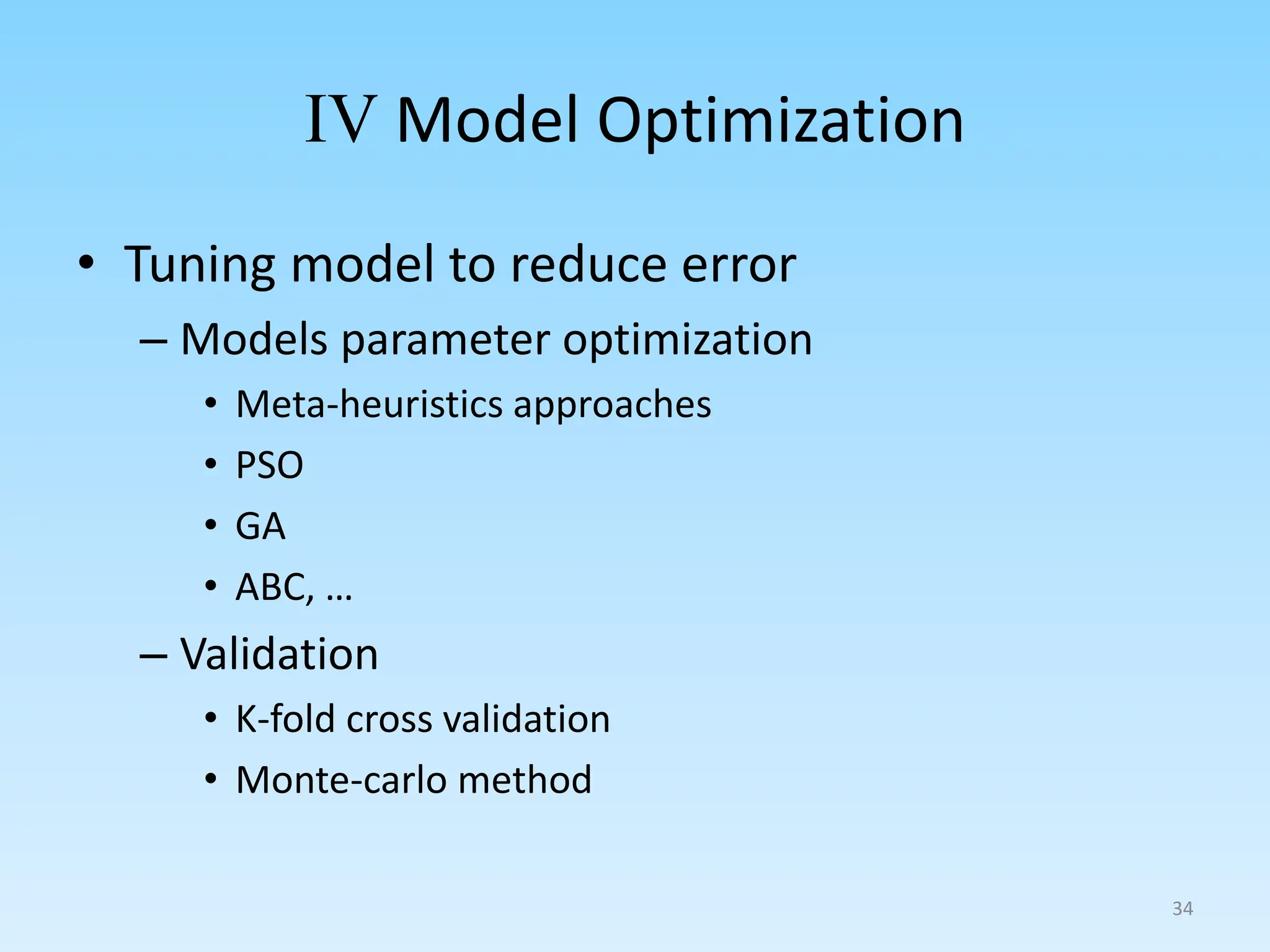 IV Model Optimization

• Tuning model to reduce error
– Models parameter optimization
• Meta-heuristics approaches
• PSO
• GA
• ABC, …
– Validation
• K-fold cross validation
• Monte-carlo method

34